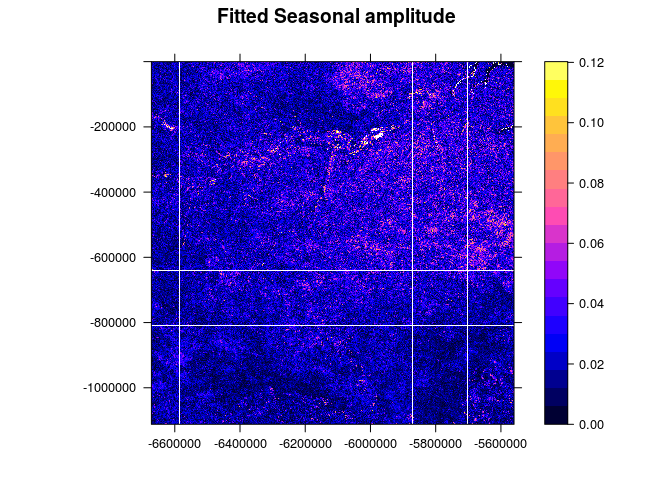 Fitted Seasonal amplitude

-200000
-400000
-600000
-800000
-1000000

-6600000 -6400000 -6200000 -6000000 -5800000 -5600000

0.12
0.10
0.08
0.06
0.04
0.02
0.00